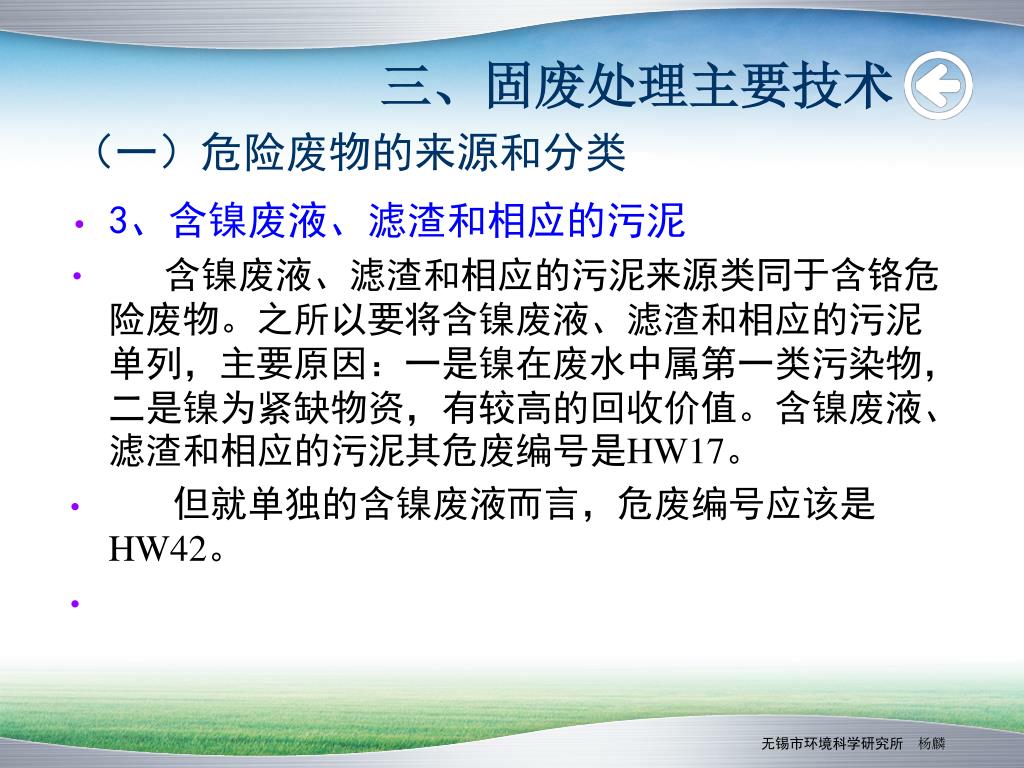 三、固废处理主要技术

（一）危险废物的来源和分类

• 3、含镍废液、滤渣和相应的污泥

• 含镍废液、滤渣和相应的污泥来源类同于含铬危险废物。之所以要将含镍废液、滤渣和相应的污泥单列，主要原因：一是镍在废水中属第一类污染物，二是镍为紧缺物资，有较高的回收价值。含镍废液、滤渣和相应的污泥其危废编号是HW17。

• 但就单独的含镍废液而言，危废编号应该是HW42。

•

无锡市环境科学研究所 杨麟